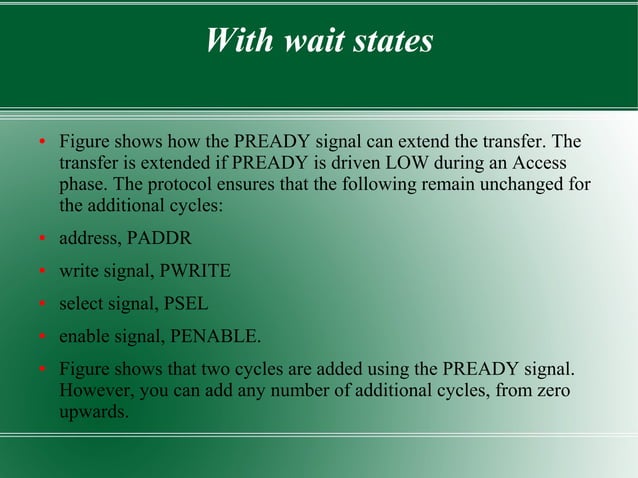 With wait states

• Figure shows how the PREADY signal can extend the transfer. The transfer is extended if PREADY is driven LOW during an Access phase. The protocol ensures that the following remain unchanged for the additional cycles:

• address, PADDR

• write signal, PWRITE

• select signal, PSEL

• enable signal, PENABLE.

• Figure shows that two cycles are added using the PREADY signal. However, you can add any number of additional cycles, from zero upwards.